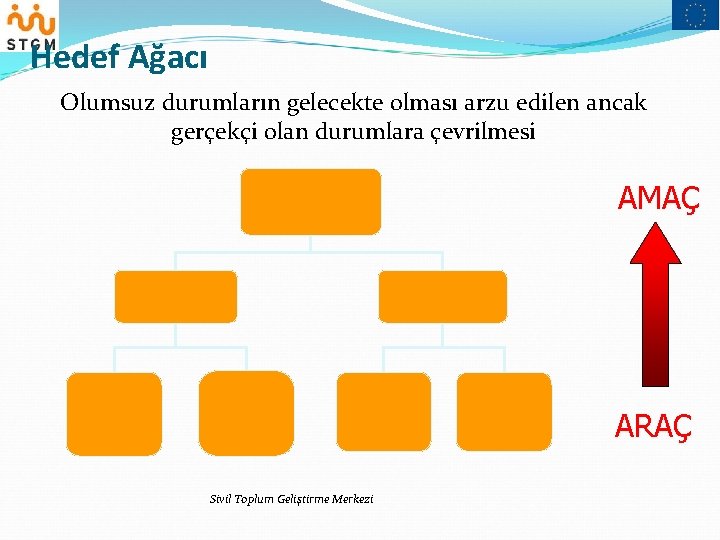 STGM

Hedef Ağacı

Olumsuz durumların gelecekte olması arzu edilen ancak gerçekçi olan durumlara çevrilmesi

AMAÇ

ARAÇ

Sivil Toplum Geliştirme Merkezi